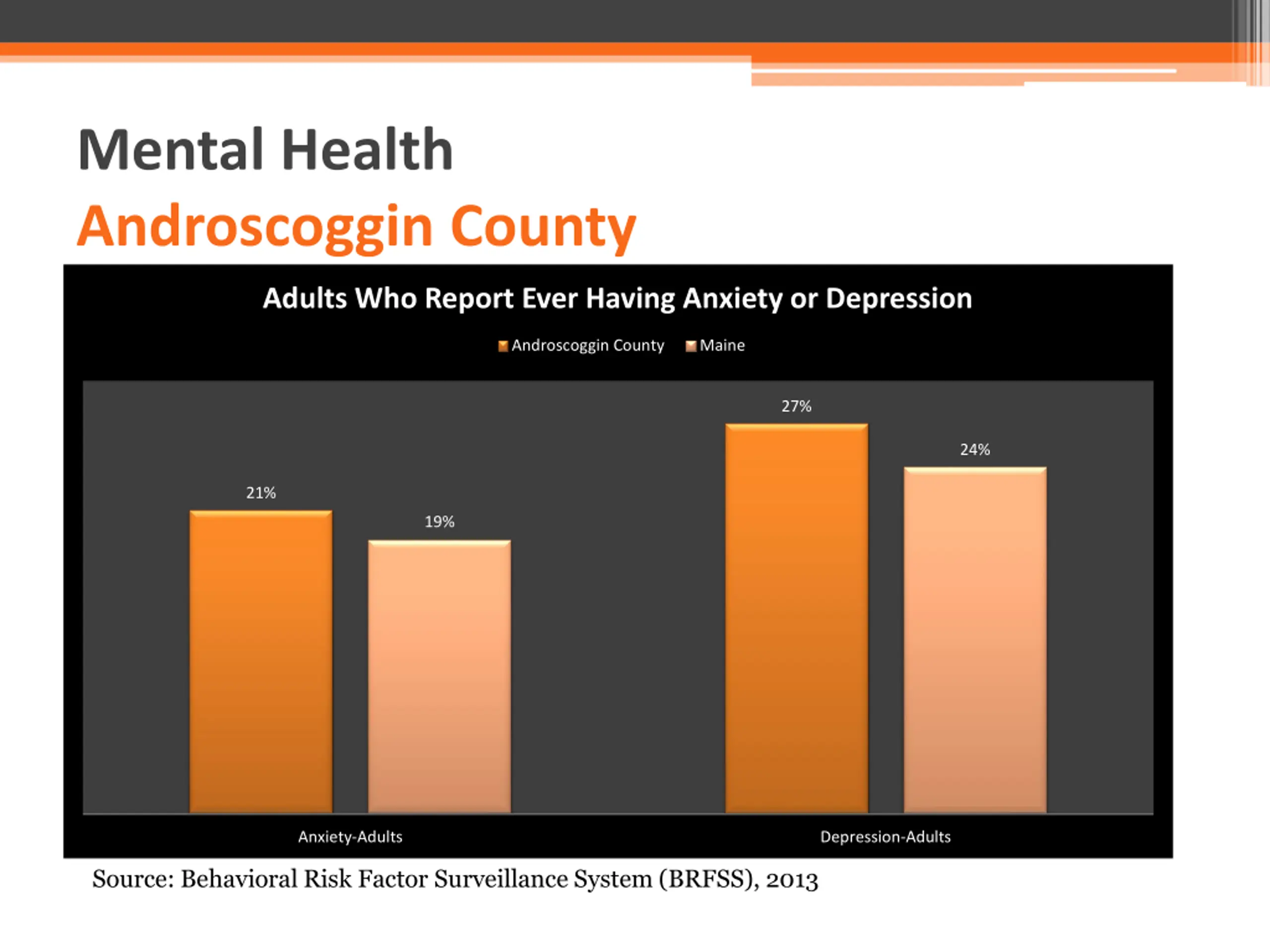 Mental Health
Androscoggin County

Adults Who Report Ever Having Anxiety or Depression

Androscoggin County
Maine

21%
19%
27%
24%

Anxiety-Adults
Depression-Adults

Source: Behavioral Risk Factor Surveillance System (BRFSS), 2013